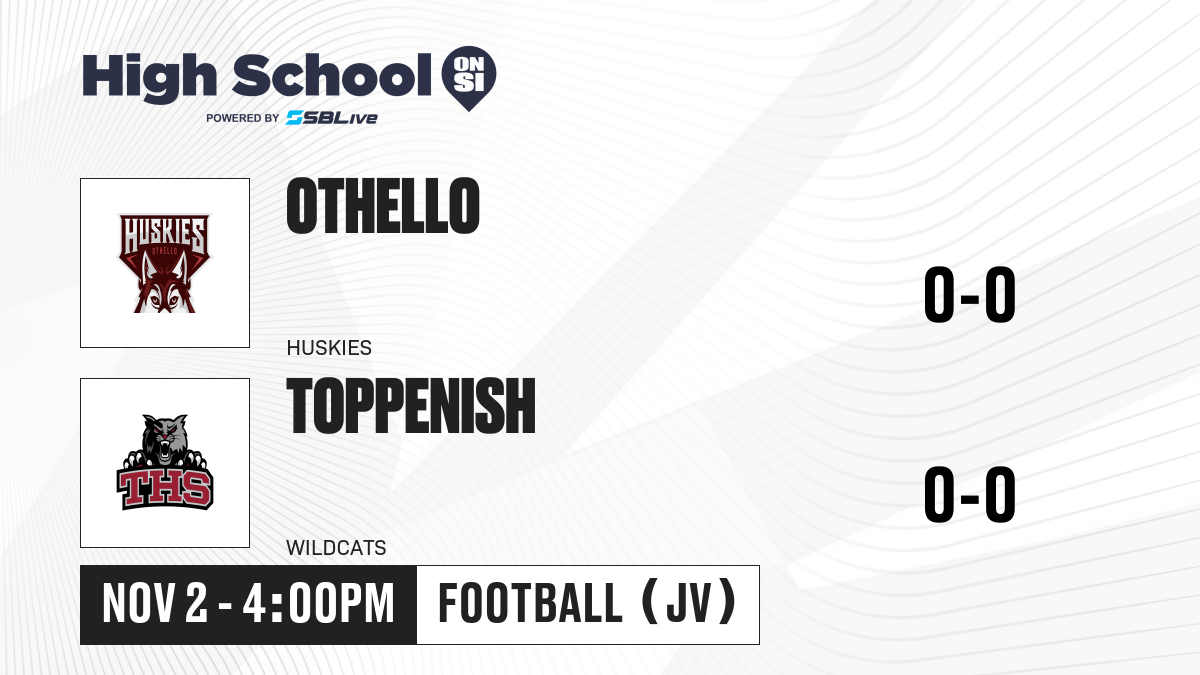 High School ON SI
POWERED BY SBLive

HUSKIES OTHELLO

OTHELLO

0-0

HUSKIES

THS

TOPPENISH

0-0

WILDCATS

NOV 2 - 4:00PM

FOOTBALL (JV)